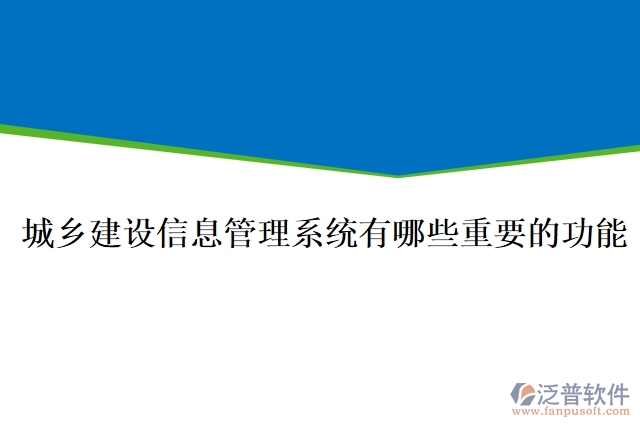 城乡建设信息管理系统有哪些重要的功能

泛普软件
www.fanpusoft.com